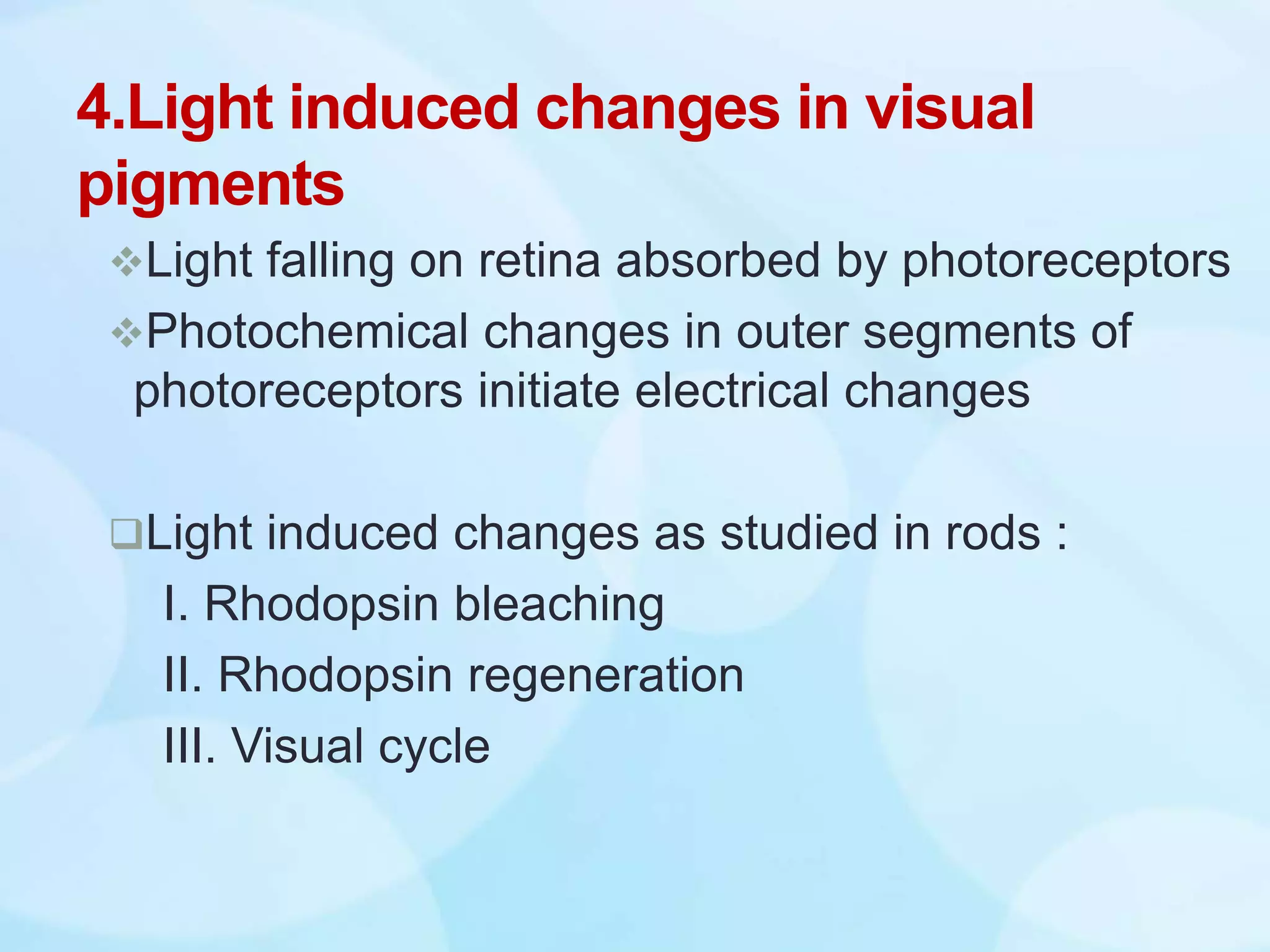 4.Light induced changes in visual pigments

❖Light falling on retina absorbed by photoreceptors

❖Photochemical changes in outer segments of photoreceptors initiate electrical changes

❑Light induced changes as studied in rods :

I. Rhodopsin bleaching

II. Rhodopsin regeneration

III. Visual cycle